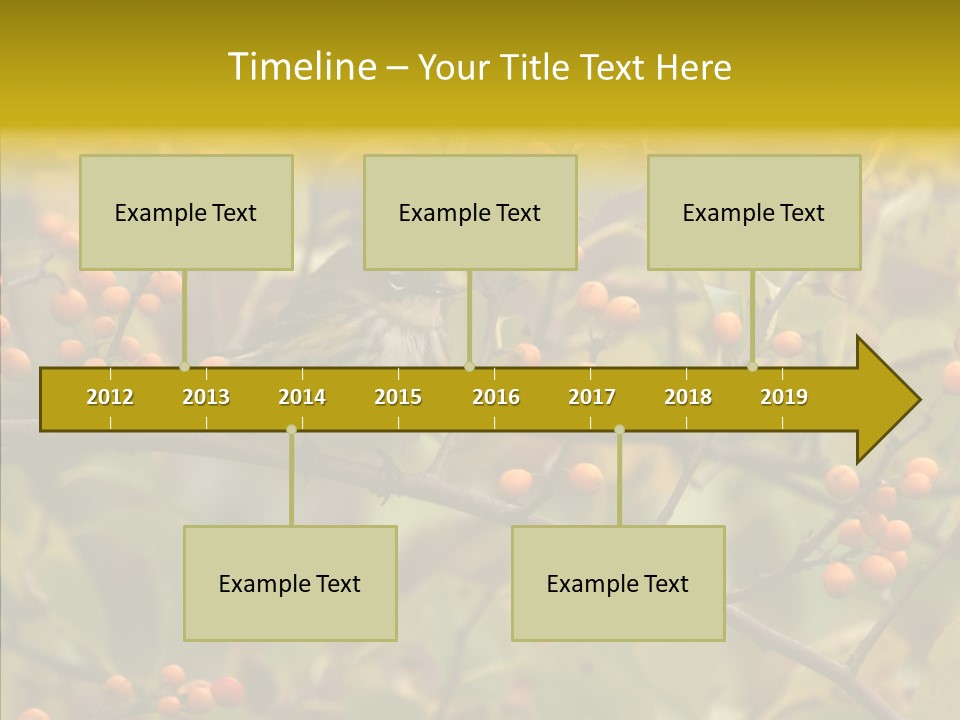 Timeline – Your Title Text Here

Example Text

Example Text

Example Text

2012
2013
2014
2015
2016
2017
2018
2019

Example Text

Example Text